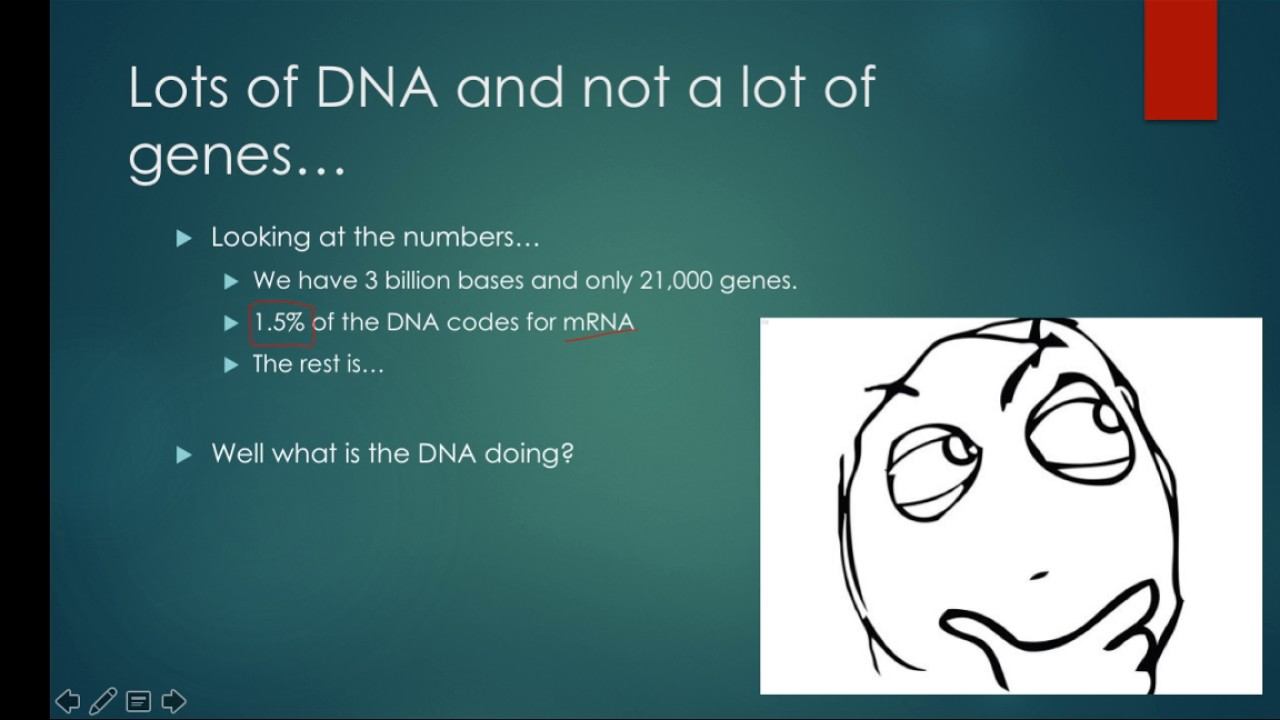 Lots of DNA and not a lot of genes…

Looking at the numbers…

We have 3 billion bases and only 21,000 genes.

1.5% of the DNA codes for mRNA

The rest is…

Well what is the DNA doing?